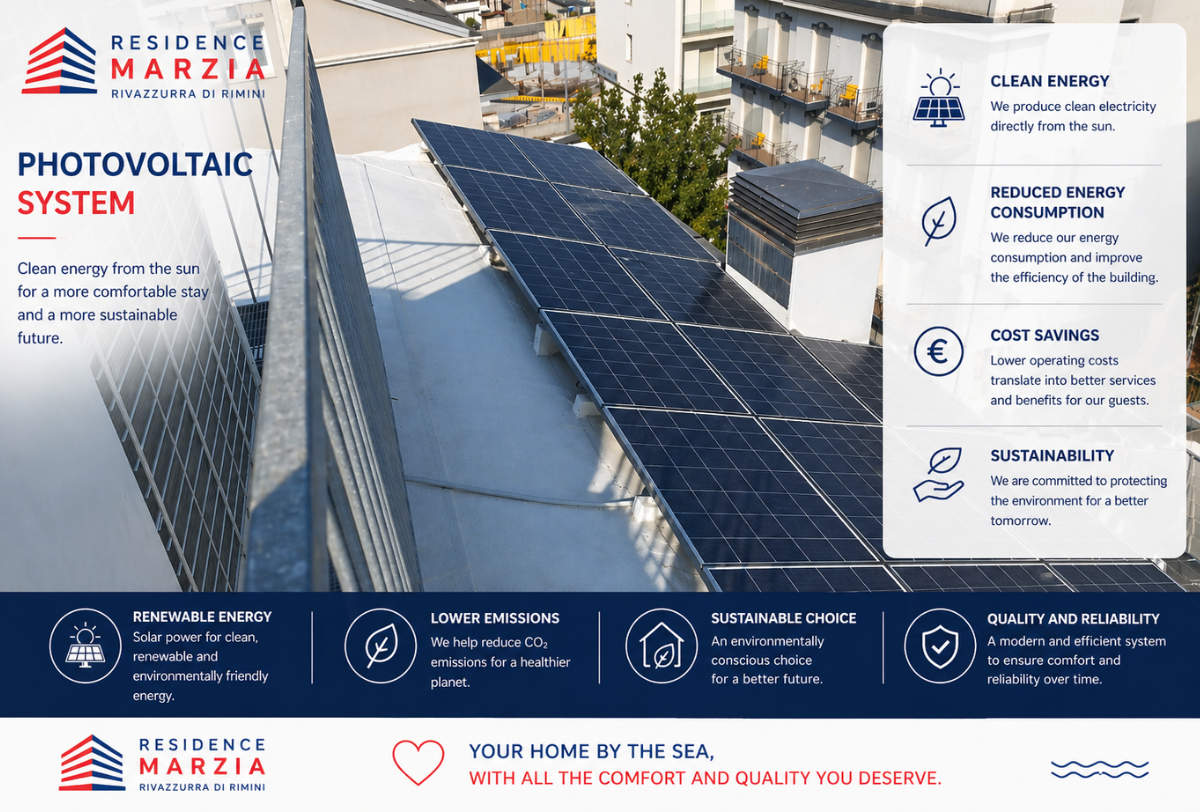 RESIDENCE
MARZIA
RIVAZZURRA DI RIMINI

PHOTOVOLTAIC SYSTEM

Clean energy from the sun for a more comfortable stay and a more sustainable future.

CLEAN ENERGY
We produce clean electricity directly from the sun.

REDUCED ENERGY CONSUMPTION
We reduce our energy consumption and improve the efficiency of the building.

COST SAVINGS
Lower operating costs translate into better services and benefits for our guests.

SUSTAINABILITY
We are committed to protecting the environment for a better tomorrow.

RENEWABLE ENERGY
Solar power for clean, renewable and environmentally friendly energy.

LOWER EMISSIONS
We help reduce $CO_2$ emissions for a healthier planet.

SUSTAINABLE CHOICE
An environmentally conscious choice for a better future.

QUALITY AND RELIABILITY
A modern and efficient system to ensure comfort and reliability over time.

RESIDENCE
MARZIA
RIVAZZURRA DI RIMINI

YOUR HOME BY THE SEA,
WITH ALL THE COMFORT AND QUALITY YOU DESERVE.